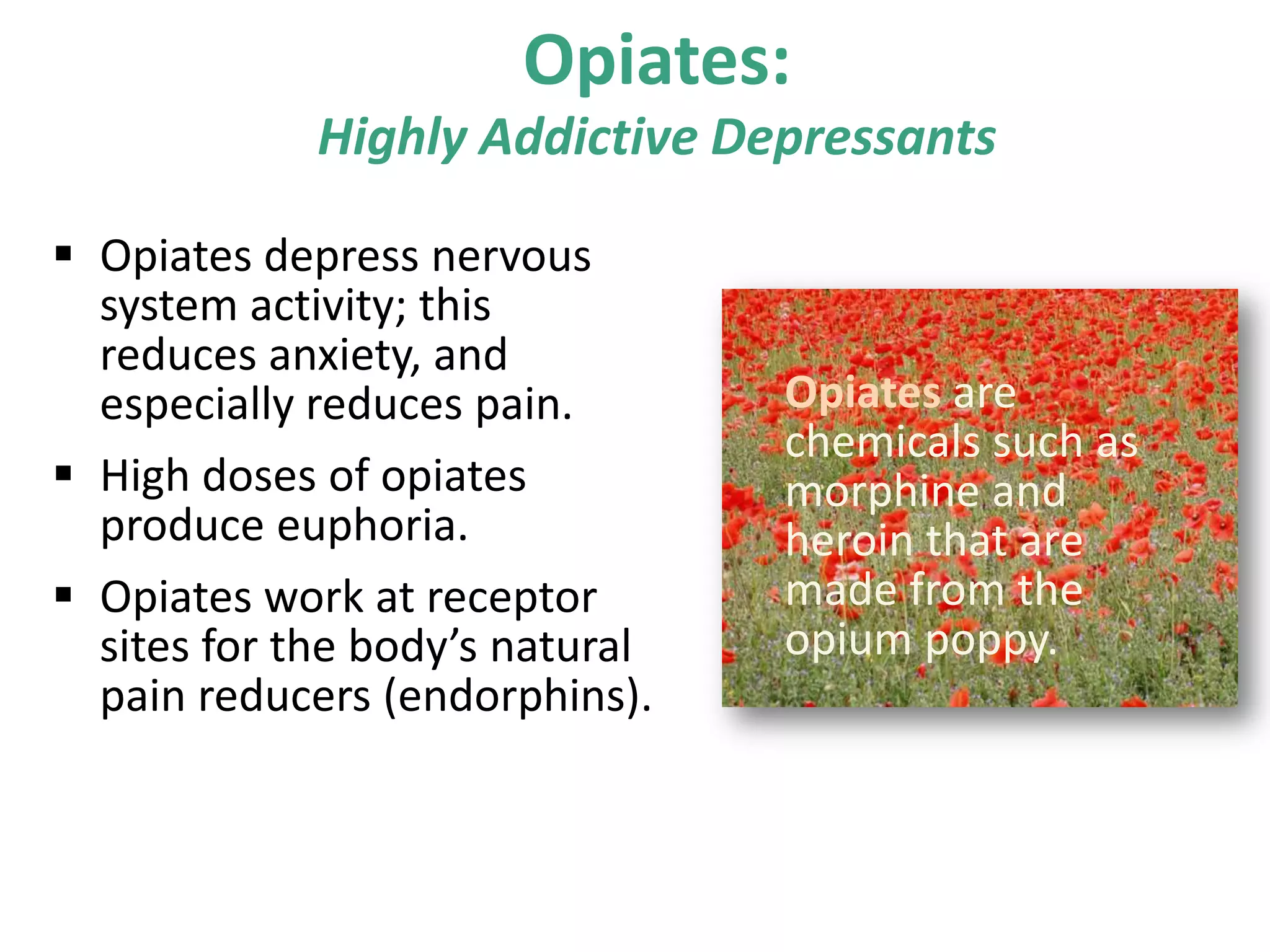 Opiates:
Highly Addictive Depressants

▪ Opiates depress nervous system activity; this reduces anxiety, and especially reduces pain.

▪ High doses of opiates produce euphoria.

▪ Opiates work at receptor sites for the body's natural pain reducers (endorphins).

Opiates are chemicals such as morphine and heroin that are made from the opium poppy.